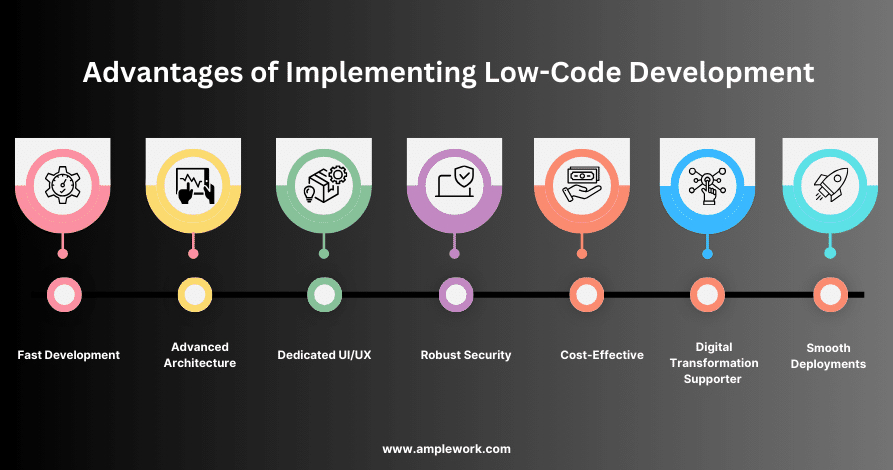 Advantages of Implementing Low-Code Development

Fast Development

Advanced Architecture

Dedicated UI/UX

Robust Security

Cost-Effective

Digital Transformation Supporter

Smooth Deployments

www.amplework.com